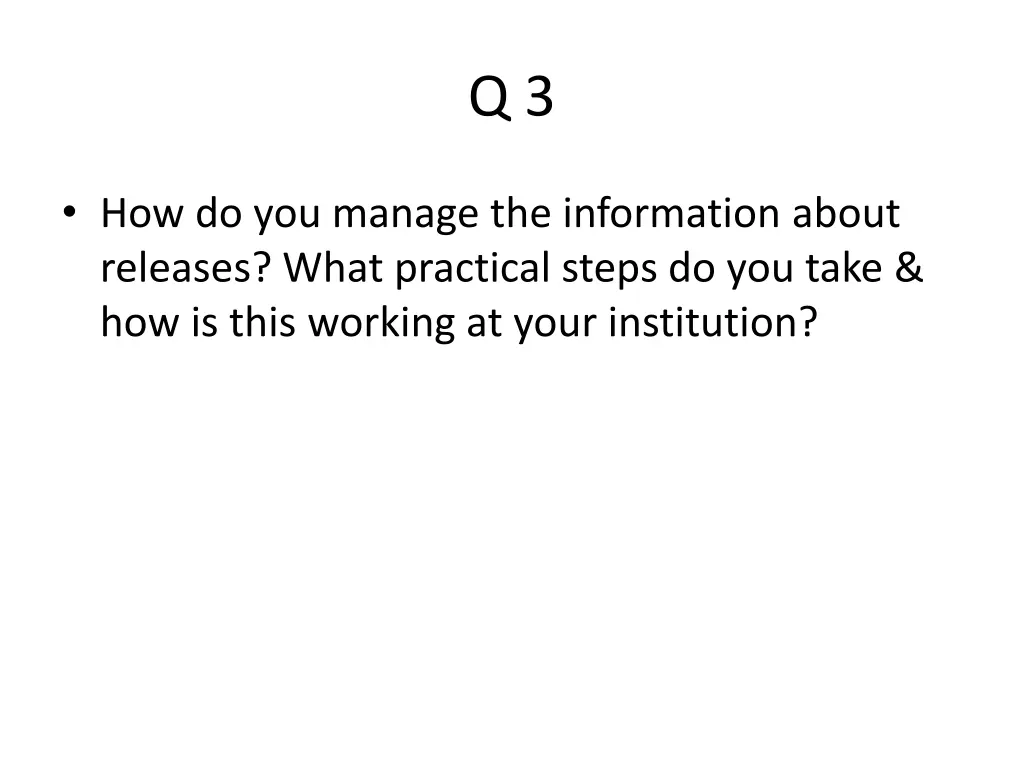 Q 3

• How do you manage the information about releases? What practical steps do you take & how is this working at your institution?